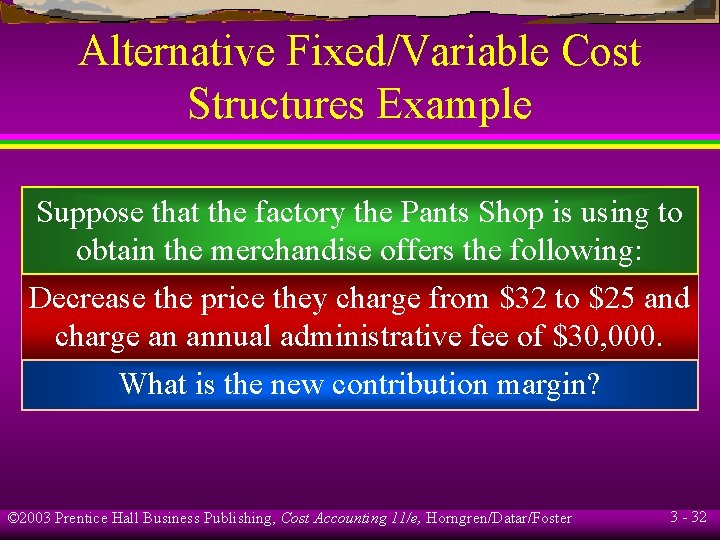 Alternative Fixed/Variable Cost Structures Example

Suppose that the factory the Pants Shop is using to obtain the merchandise offers the following:

Decrease the price they charge from $32 to $25 and charge an annual administrative fee of $30,000.

What is the new contribution margin?

©2003 Prentice Hall Business Publishing, Cost Accounting 11/e, Horngren/Datar/Foster

3 - 32